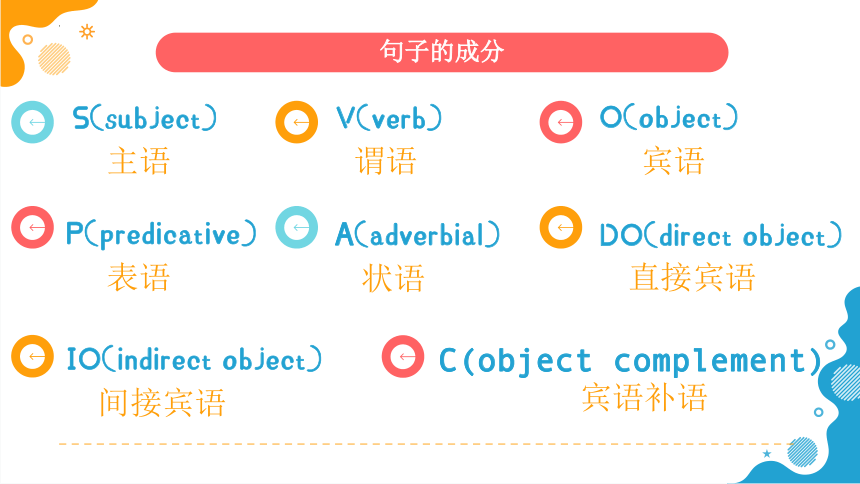 句子的成分

← S(subject)
主语

← V(verb)
谓语

← O(object)
宾语

← P(predicative)
表语

← A(adverbial)
状语

← DO(direct object)
直接宾语

← IO(indirect object)
间接宾语

← C(object complement)
宾语补语